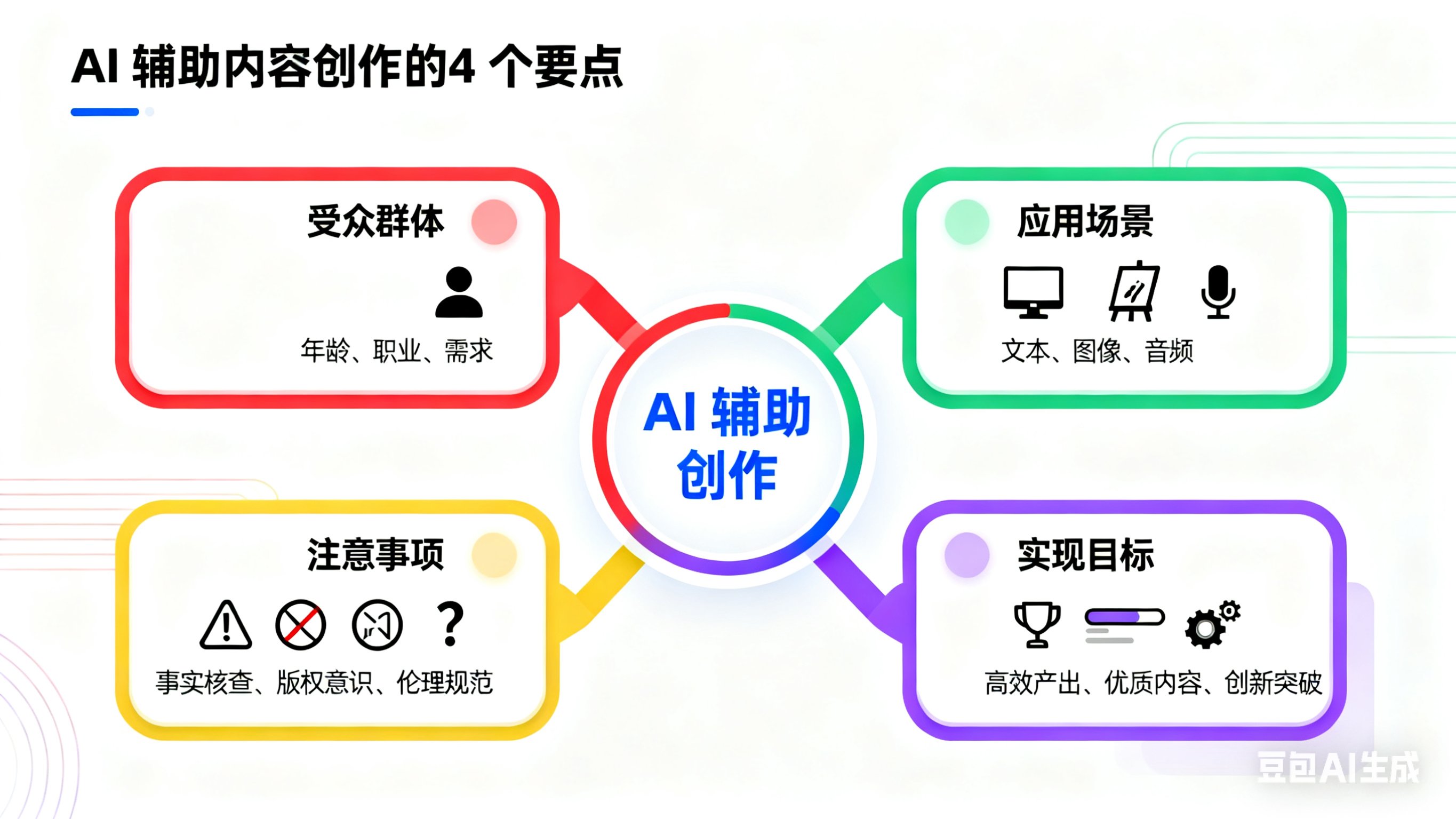 AI 辅助内容创作的4 个要点

受众群体

年龄、职业、需求

应用场景

文本、图像、音频

AI 辅助创作

注意事项

事实核查、版权意识、伦理规范

实现目标

高效产出、优质内容、创新突破

豆包AI生成